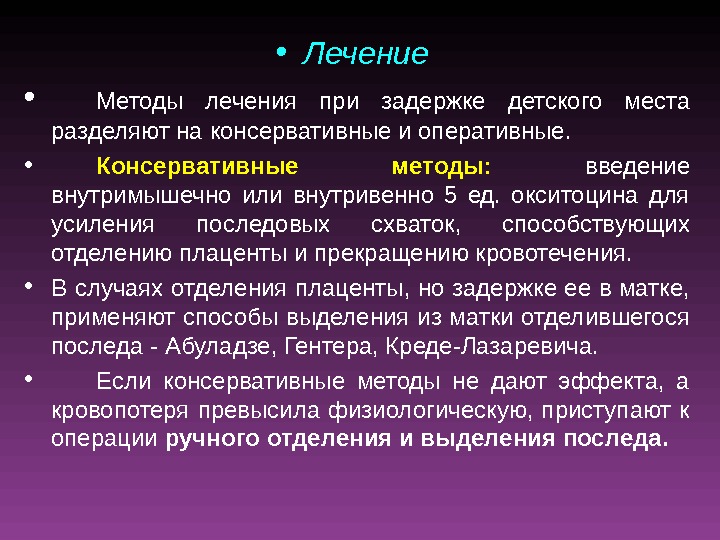 • Лечение

• Методы лечения при задержке детского места разделяют на консервативные и оперативные.

• Консервативные методы: введение внутримышечно или внутривенно 5 ед. окситоцина для усиления последовых схваток, способствующих отделению плаценты и прекращению кровотечения.

• В случаях отделения плаценты, но задержке ее в матке, применяют способы выделения из матки отделившегося последа - Абуладзе, Гентера, Креде-Лазаревича.

• Если консервативные методы не дают эффекта, а кровопотеря превысила физиологическую, приступают к операции ручного отделения и выделения последа.